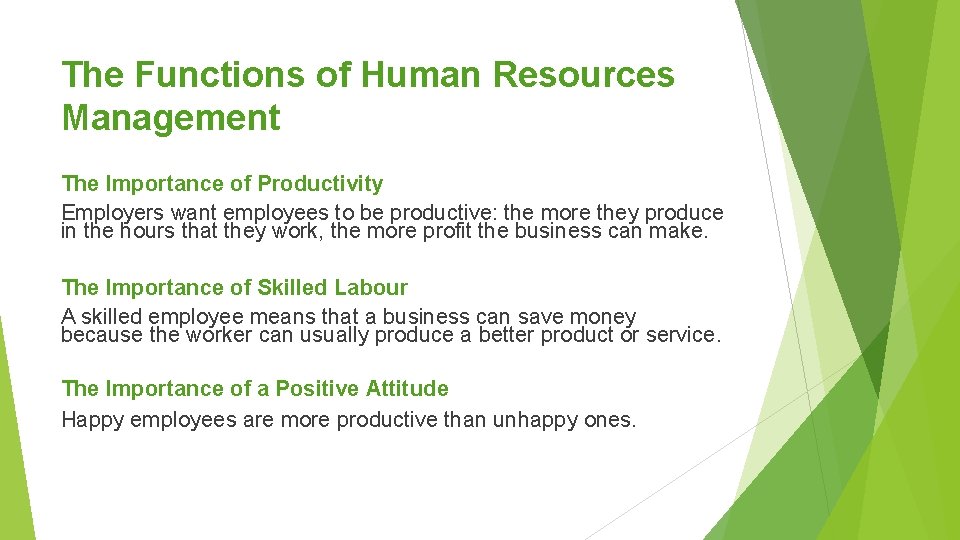 The Functions of Human Resources Management

The Importance of Productivity
Employers want employees to be productive: the more they produce in the hours that they work, the more profit the business can make.

The Importance of Skilled Labour
A skilled employee means that a business can save money because the worker can usually produce a better product or service.

The Importance of a Positive Attitude
Happy employees are more productive than unhappy ones.